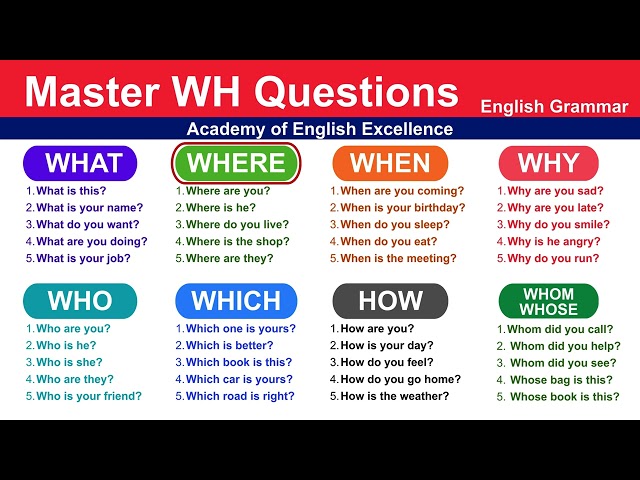 Master WH Questions
English Grammar
Academy of English Excellence

WHAT
1. What is this?
2. What is your name?
3. What do you want?
4. What are you doing?
5. What is your job?

WHERE
1. Where are you?
2. Where is he?
3. Where do you live?
4. Where is the shop?
5. Where are they?

WHEN
1. When are you coming?
2. When is your birthday?
3. When do you sleep?
4. When do you eat?
5. When is the meeting?

WHY
1. Why are you sad?
2. Why are you late?
3. Why do you smile?
4. Why is he angry?
5. Why do you run?

WHO
1. Who are you?
2. Who is he?
3. Who is she?
4. Who are they?
5. Who is your friend?

WHICH
1. Which one is yours?
2. Which is better?
3. Which book is this?
4. Which car is yours?
5. Which road is right?

HOW
1. How are you?
2. How is your day?
3. How do you feel?
4. How do you go home?
5. How is the weather?

WHOM
WHOSE
1. Whom did you call?
2. Whom did you help?
3. Whom did you see?
4. Whose bag is this?
5. Whose book is this?